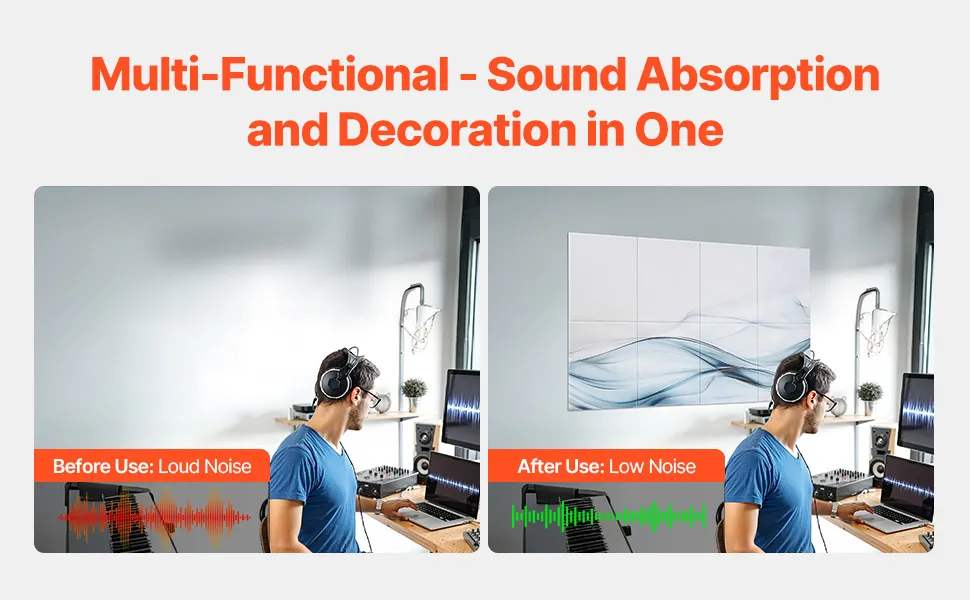 Multi-Functional - Sound Absorption and Decoration in One

Before Use: Loud Noise

After Use: Low Noise